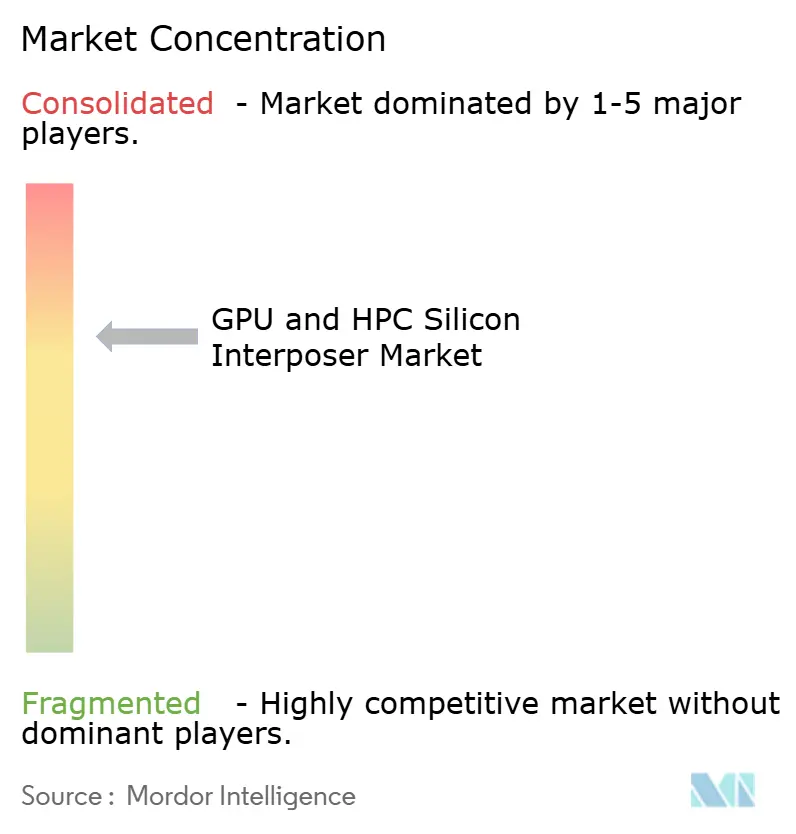 Market Concentration

Consolidated - Market dominated by 1-5 major players.

GPU and HPC Silicon Interposer Market

Fragmented - Highly competitive market without dominant players.

Source : Mordor Intelligence